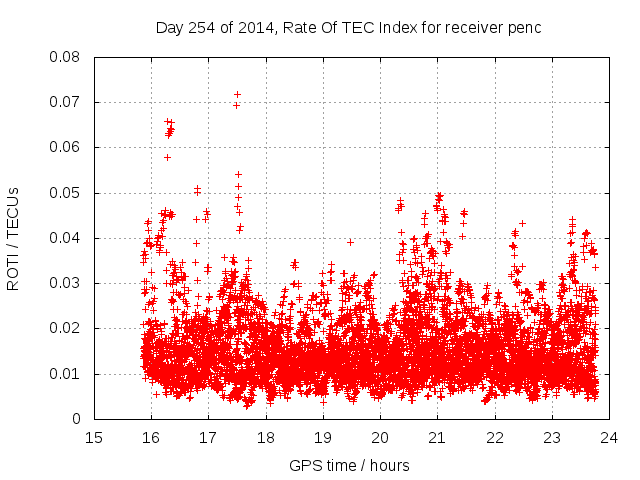 Day 254 of 2014, Rate Of TEC Index for receiver penc

ROTI / TECUs

0.08
0.07
0.06
0.05
0.04
0.03
0.02
0.01
0

15 16 17 18 19 20 21 22 23 24

GPS time / hours